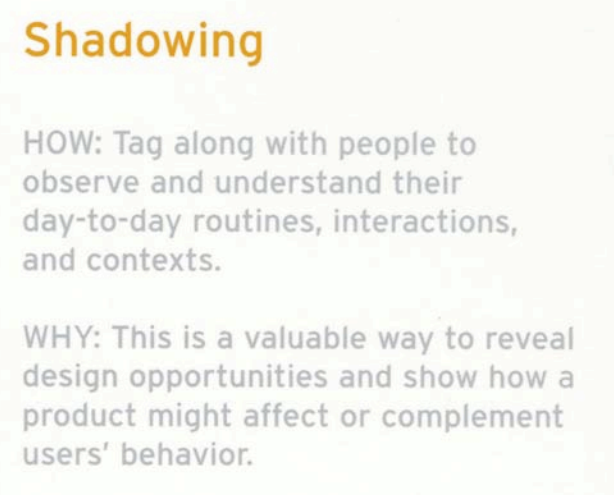 Shadowing

HOW: Tag along with people to observe and understand their day-to-day routines, interactions, and contexts.

WHY: This is a valuable way to reveal design opportunities and show how a product might affect or complement users' behavior.